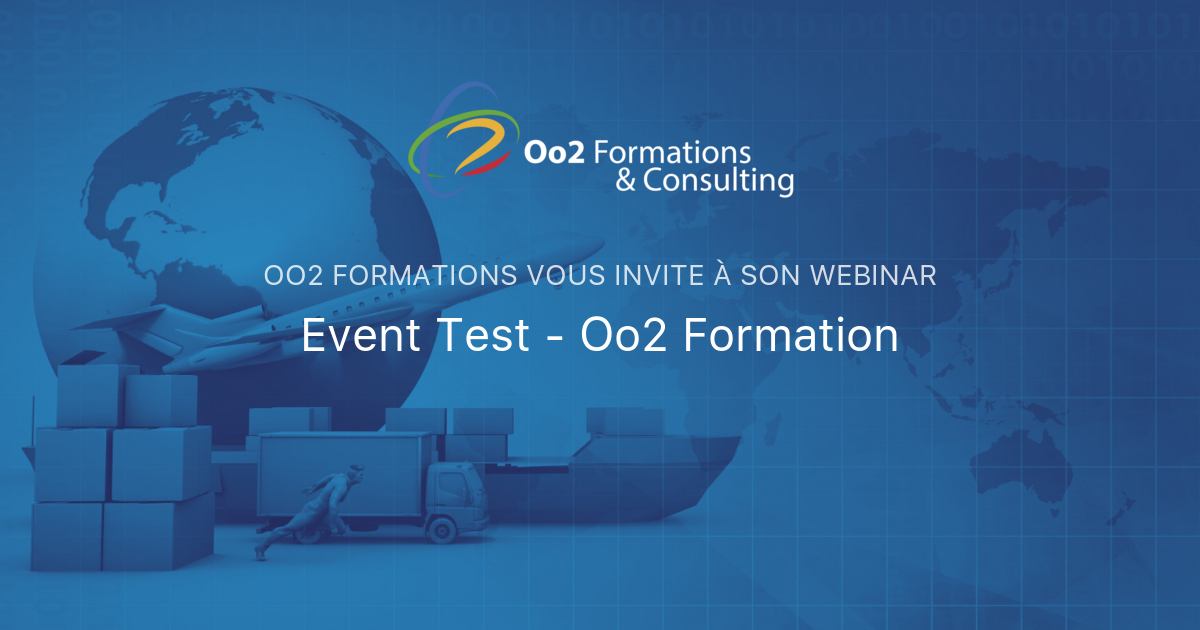 Oo2 Formations
& Consulting

OO2 FORMATIONS VOUS INVITE À SON WEBINAR

Event Test - Oo2 Formation